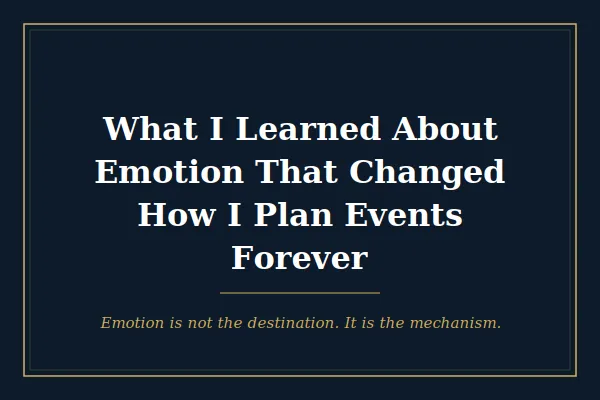 What I Learned About Emotion That Changed How I Plan Events Forever

Emotion is not the destination. It is the mechanism.